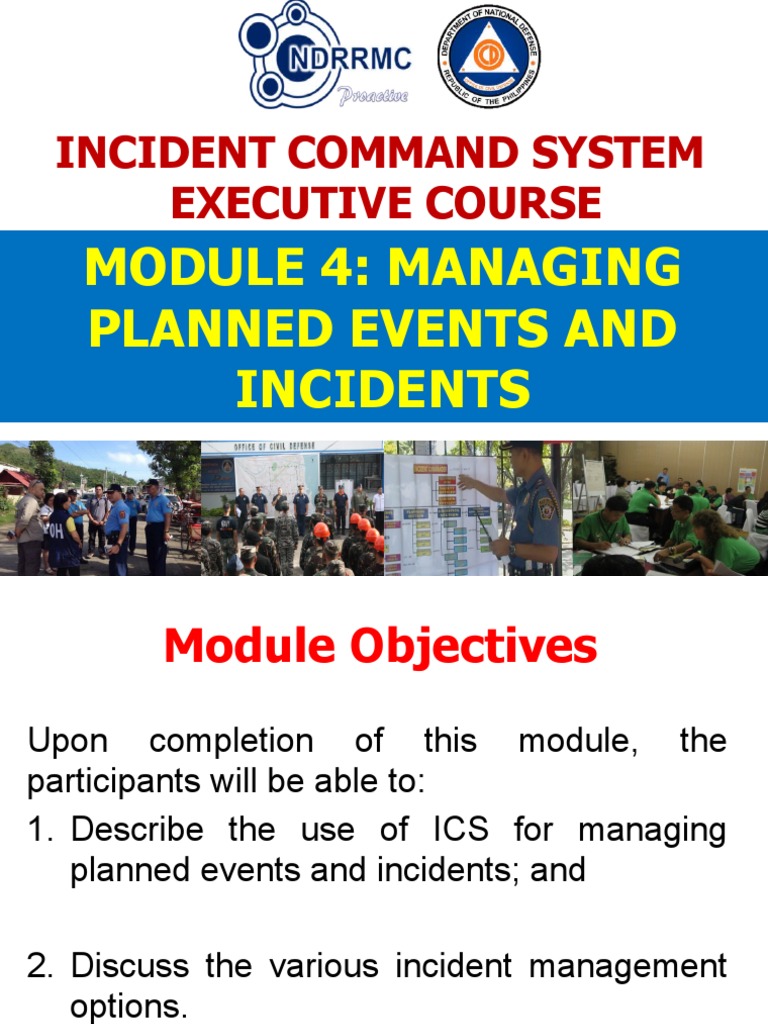 NDRRMC
Proactive

DEPARTMENT OF NATIONAL DEFENSE
REPUBLIC OF THE PHILIPPINES

INCIDENT COMMAND SYSTEM EXECUTIVE COURSE

MODULE 4: MANAGING PLANNED EVENTS AND INCIDENTS

OFFICE OF CIVIL DEFENSE

Module Objectives

Upon completion of this module, the participants will be able to:

1. Describe the use of ICS for managing planned events and incidents; and

2. Discuss the various incident management options.